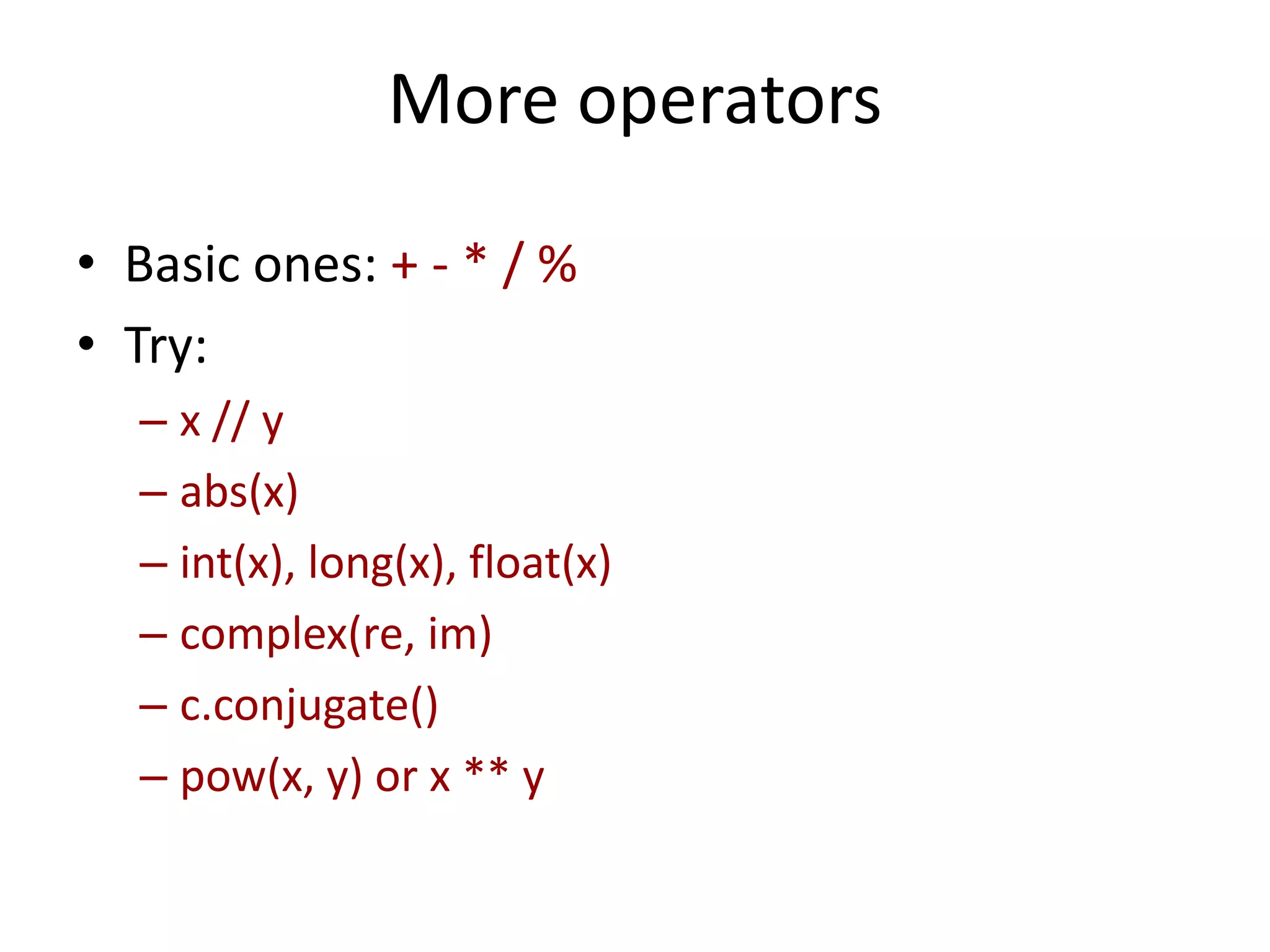 More operators

• Basic ones: + - * / %
• Try:
– x // y
– abs(x)
– int(x), long(x), float(x)
– complex(re, im)
– c.conjugate()
– pow(x, y) or x ** y